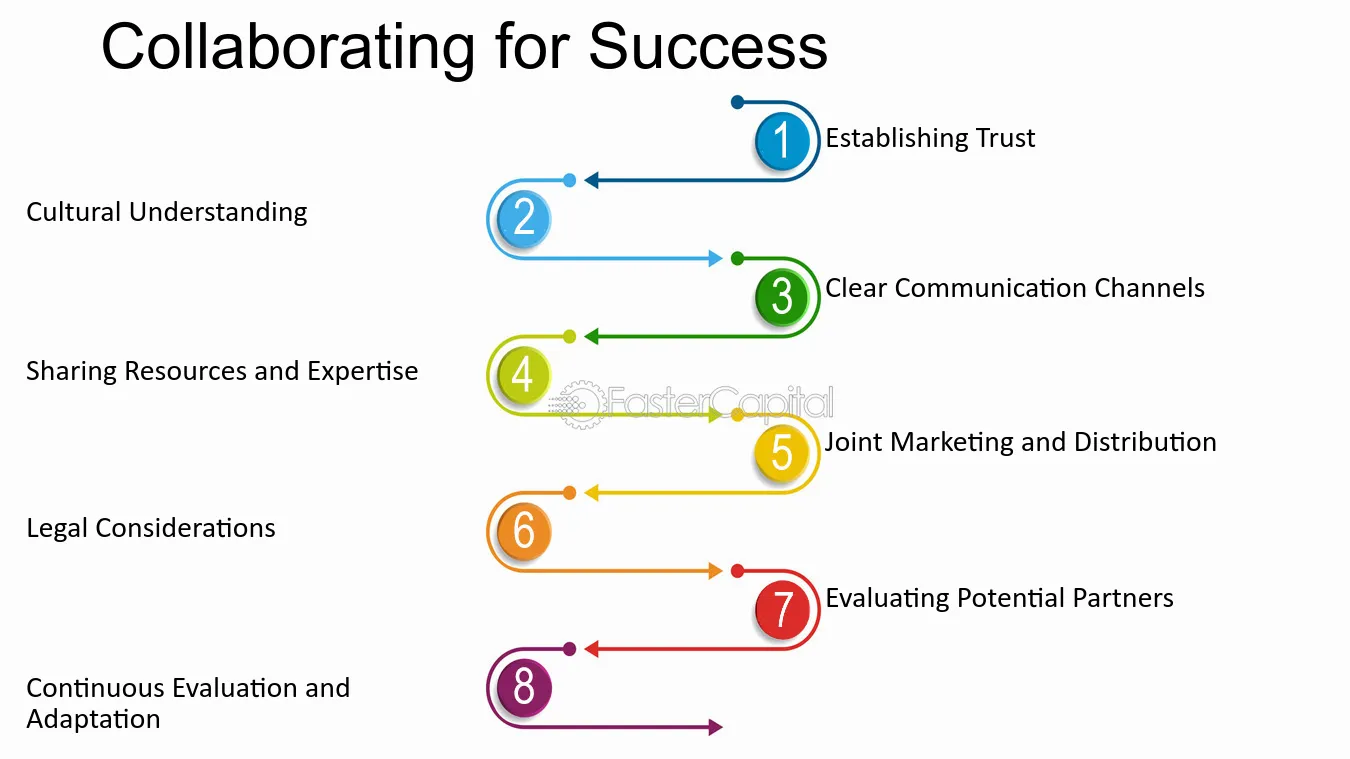 Collaborating for Success

1 Establishing Trust

2 Cultural Understanding

3 Clear Communication Channels

4 Sharing Resources and Expertise

FasterCapital

5 Joint Marketing and Distribution

6 Legal Considerations

7 Evaluating Potential Partners

8 Continuous Evaluation and Adaptation